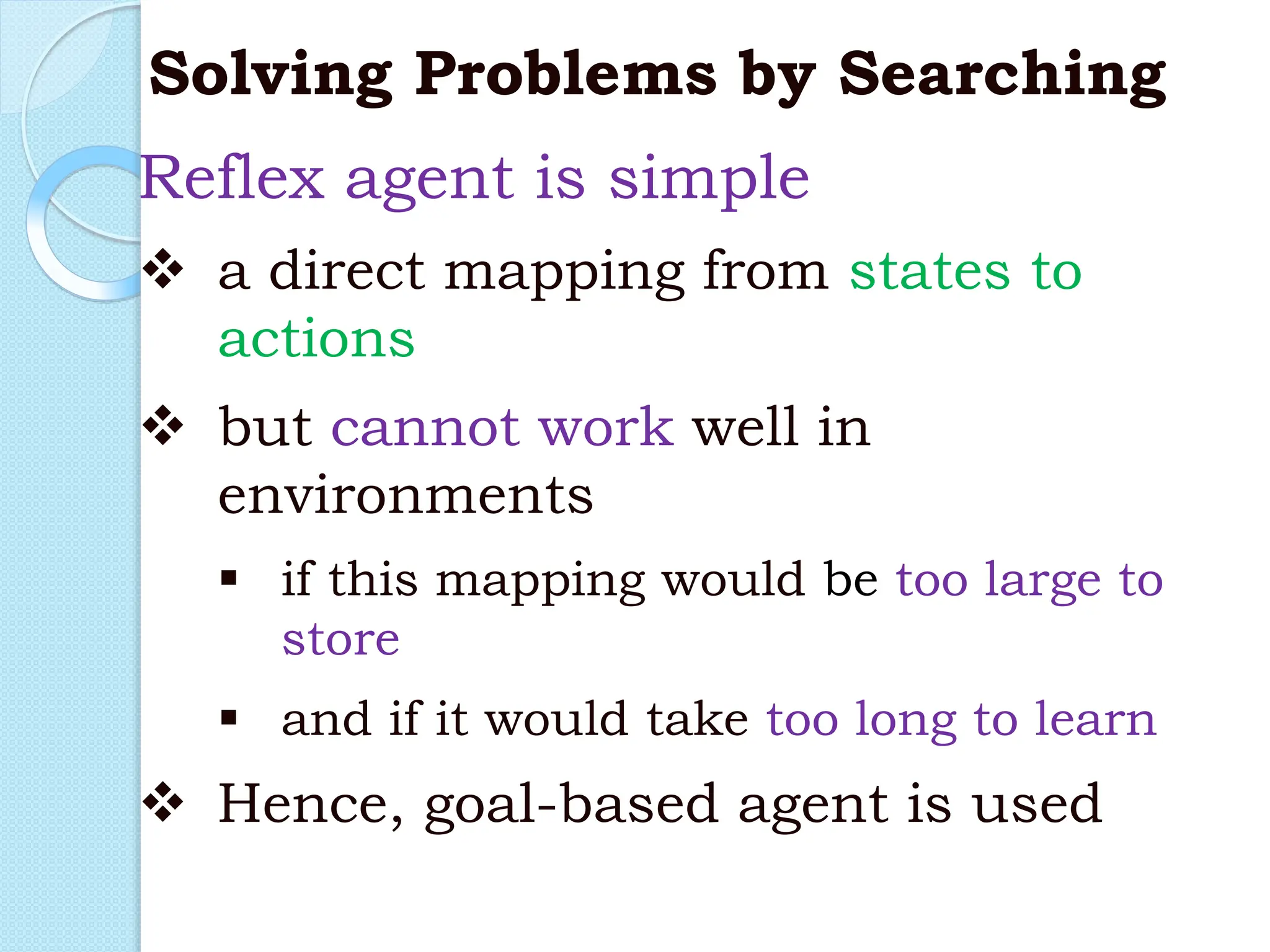 Solving Problems by Searching

Reflex agent is simple

❖ a direct mapping from states to actions

❖ but cannot work well in environments

▪ if this mapping would be too large to store

▪ and if it would take too long to learn

❖ Hence, goal-based agent is used